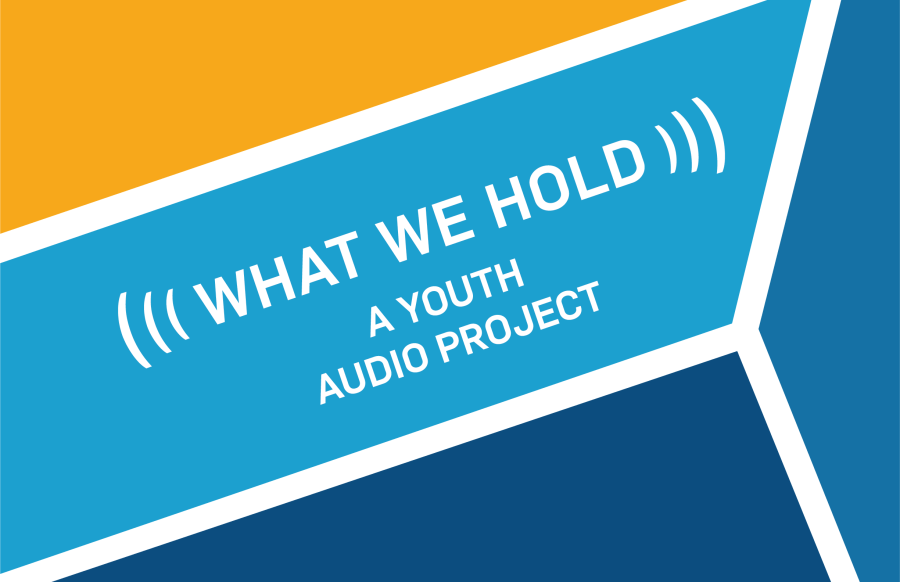 ((( WHAT WE HOLD )))
A YOUTH
AUDIO PROJECT